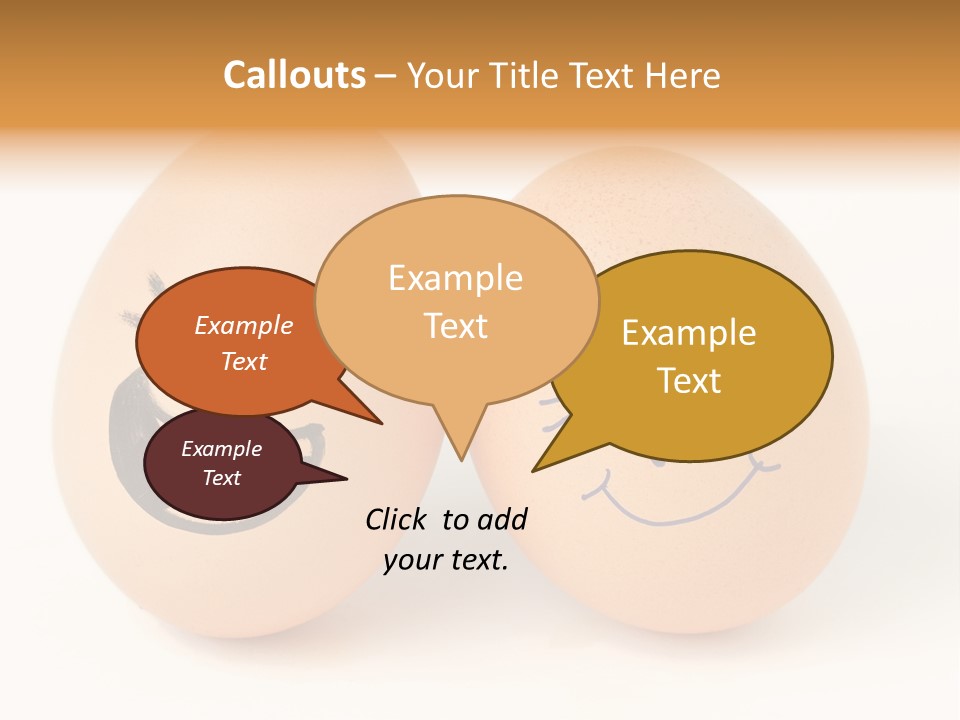 Callouts – Your Title Text Here

Example Text

Example Text

Example Text

Example Text

Click to add your text.